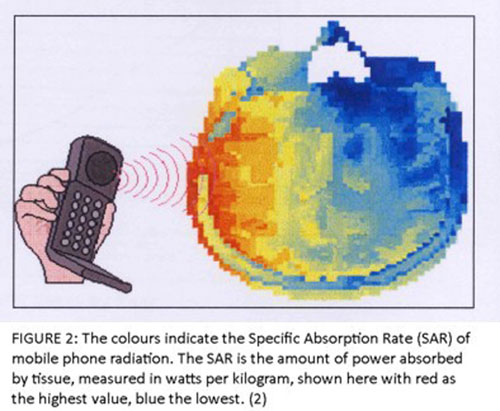 FIGURE 2: The colours indicate the Specific Absorption Rate (SAR) of mobile phone radiation. The SAR is the amount of power absorbed by tissue, measured in watts per kilogram, shown here with red as the highest value, blue the lowest. (2)